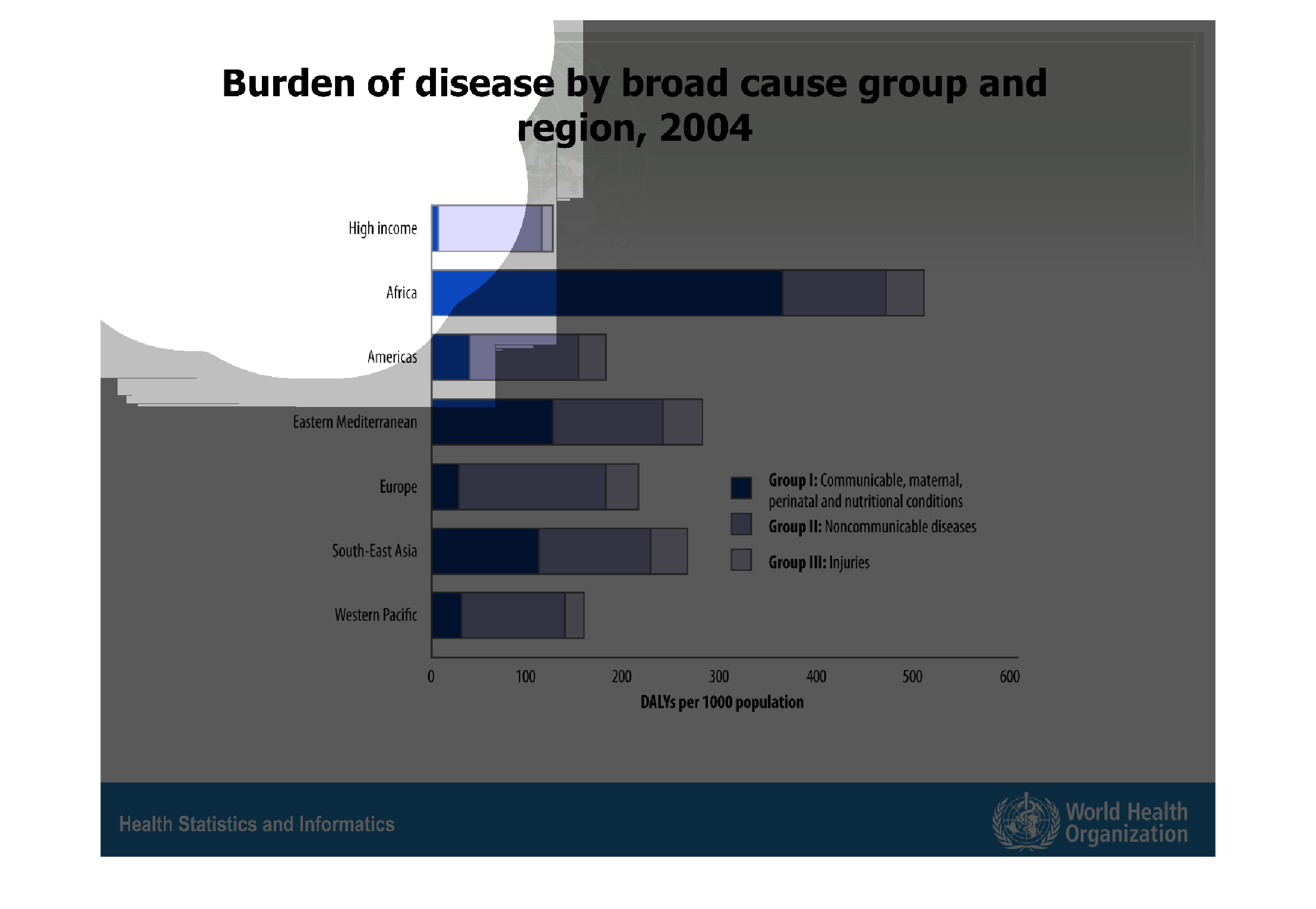 Burden of disease by broad cause group and region, 2004

High income
Africa
Americas
Eastern Mediterranean
Europe
South-East Asia
Western Pacific

Group I: Communicable, maternal, perinatal and nutritional conditions
Group II: Noncommunicable diseases
Group III: Injuries

0 100 200 300 400 500 600
DALYs per 1000 population

Health Statistics and Informatics

World Health Organization